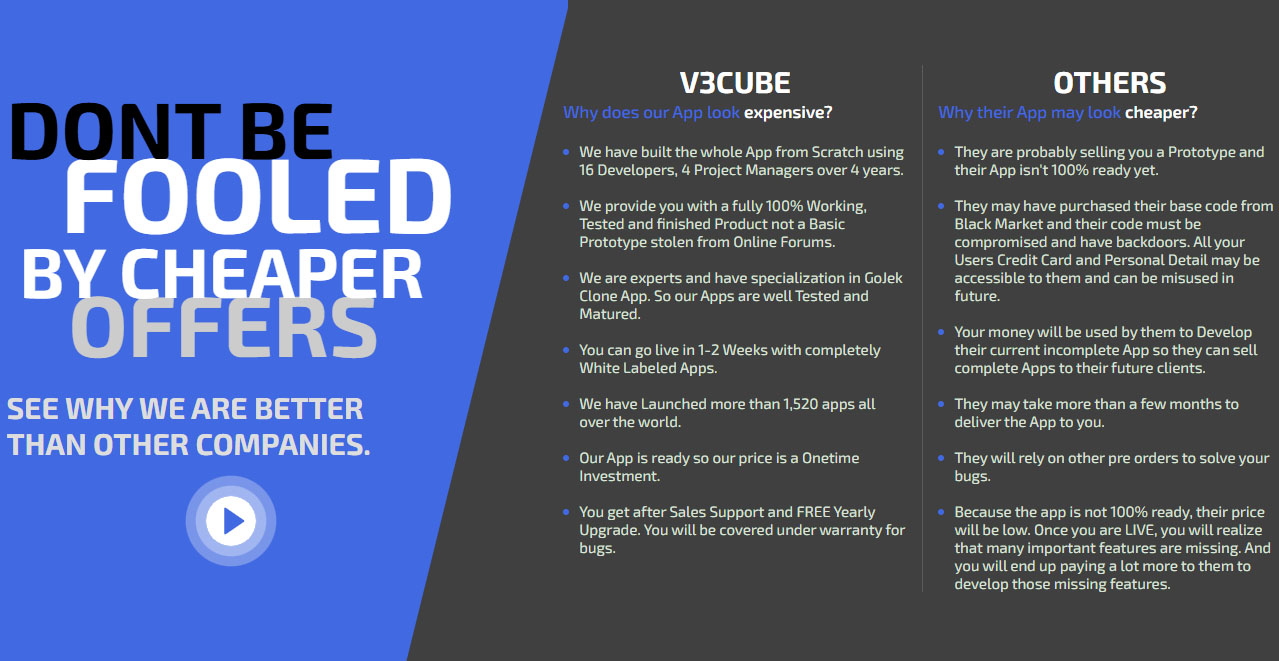 DONT BE FOOLED BY CHEAPER OFFERS

SEE WHY WE ARE BETTER THAN OTHER COMPANIES.

V3CUBE
Why does our App look expensive?

- We have built the whole App from Scratch using 16 Developers, 4 Project Managers over 4 years.
- We provide you with a fully 100% Working, Tested and finished Product not a Basic Prototype stolen from Online Forums.
- We are experts and have specialization in GoJek Clone App. So our Apps are well Tested and Matured.
- You can go live in 1-2 Weeks with completely White Labeled Apps.
- We have Launched more than 1,520 apps all over the world.
- Our App is ready so our price is a Onetime Investment.
- You get after Sales Support and FREE Yearly Upgrade. You will be covered under warranty for bugs.

OTHERS
Why their App may look cheaper?

- They are probably selling you a Prototype and their App isn't 100% ready yet.
- They may have purchased their base code from Black Market and their code must be compromised and have backdoors. All your Users Credit Card and Personal Detail may be accessible to them and can be misused in future.
- Your money will be used by them to Develop their current incomplete App so they can sell complete Apps to their future clients.
- They may take more than a few months to deliver the App to you.
- They will rely on other pre orders to solve your bugs.
- Because the app is not 100% ready, their price will be low. Once you are LIVE, you will realize that many important features are missing. And you will end up paying a lot more to them to develop those missing features.